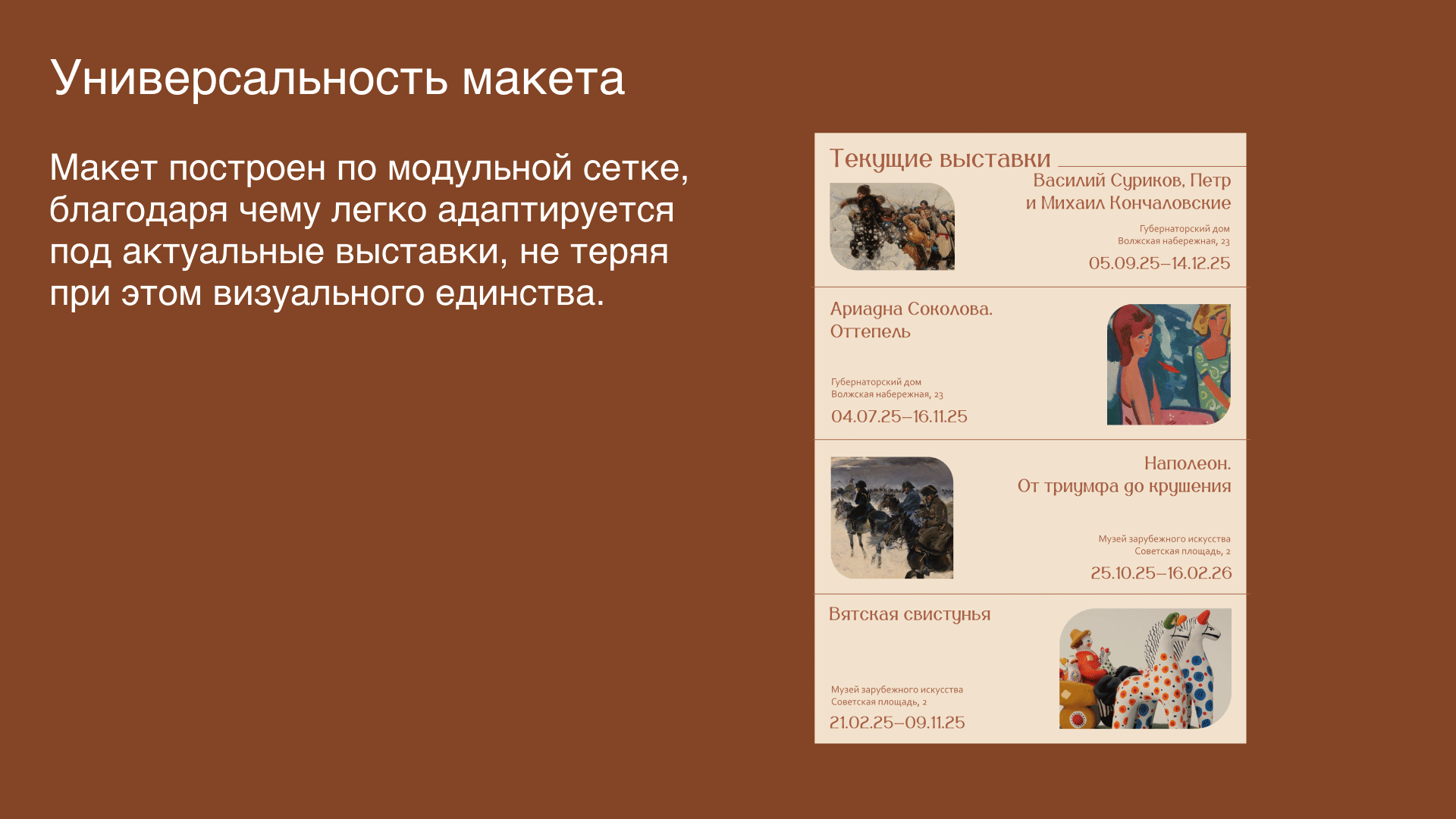 Универсальность макета

Макет построен по модульной сетке, благодаря чему легко адаптируется под актуальные выставки, не теряя при этом визуального единства.

Текущие выставки

Василий Суриков, Петр и Михаил Кончаловские

Губернаторский дом
Волжская набережная, 23

05.09.25–14.12.25

Ариадна Соколова. Оттепель

Губернаторский дом
Волжская набережная, 23

04.07.25–16.11.25

Наполеон. От триумфа до крушения

Музей зарубежного искусства
Советская площадь, 2

25.10.25–16.02.26

Вятская свистунья

Музей зарубежного искусства
Советская площадь, 2

21.02.25–09.11.25